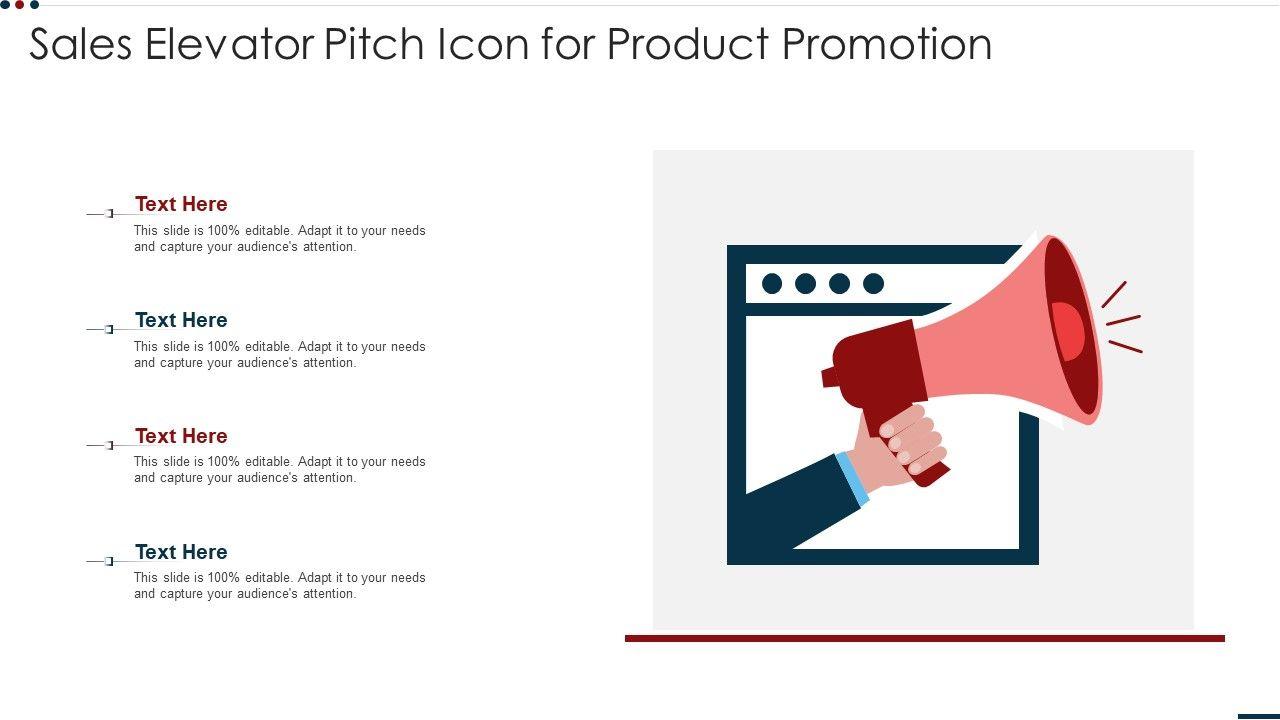 Sales Elevator Pitch Icon for Product Promotion

Text Here
This slide is 100% editable. Adapt it to your needs and capture your audience's attention.

Text Here
This slide is 100% editable. Adapt it to your needs and capture your audience's attention.

Text Here
This slide is 100% editable. Adapt it to your needs and capture your audience's attention.

Text Here
This slide is 100% editable. Adapt it to your needs and capture your audience's attention.